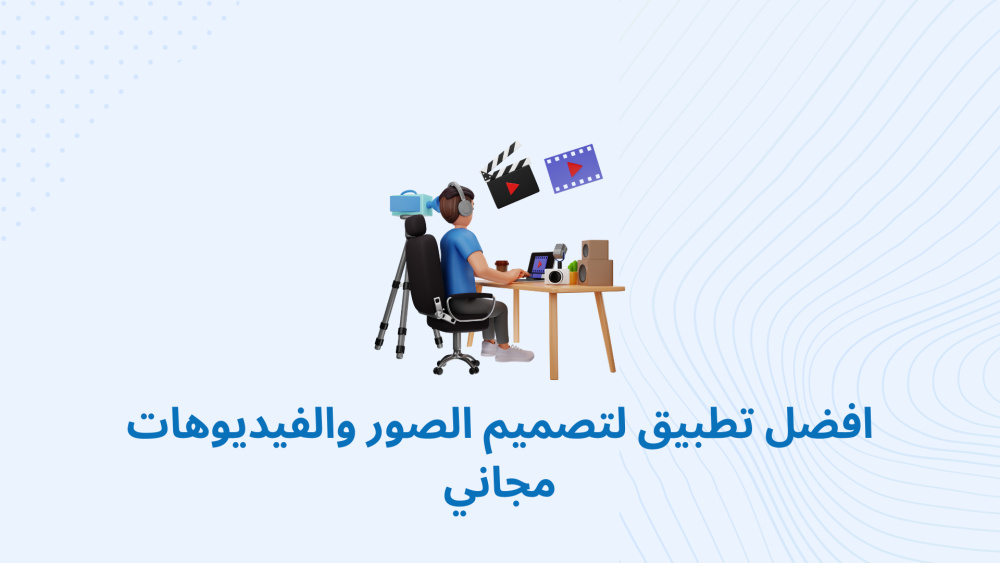 افضل تطبيق لتصميم الصور والفيديوهات مجاني